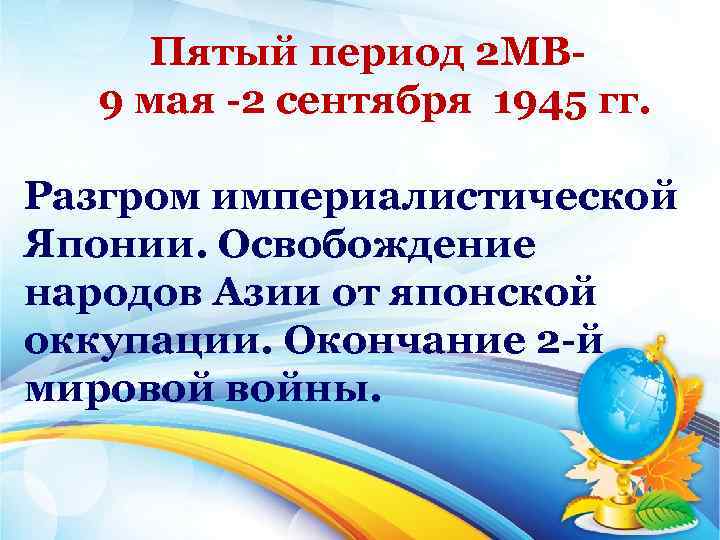 Пятый период 2МВ-
9 мая -2 сентября 1945 гг.

Разгром империалистической Японии. Освобождение народов Азии от японской оккупации. Окончание 2-й мировой войны.